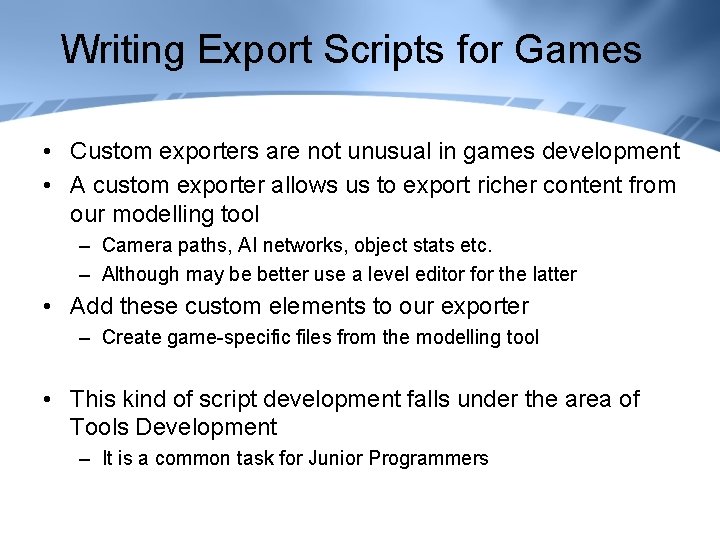 Writing Export Scripts for Games

• Custom exporters are not unusual in games development
• A custom exporter allows us to export richer content from our modelling tool
– Camera paths, AI networks, object stats etc.
– Although may be better use a level editor for the latter
• Add these custom elements to our exporter
– Create game-specific files from the modelling tool

• This kind of script development falls under the area of Tools Development
– It is a common task for Junior Programmers